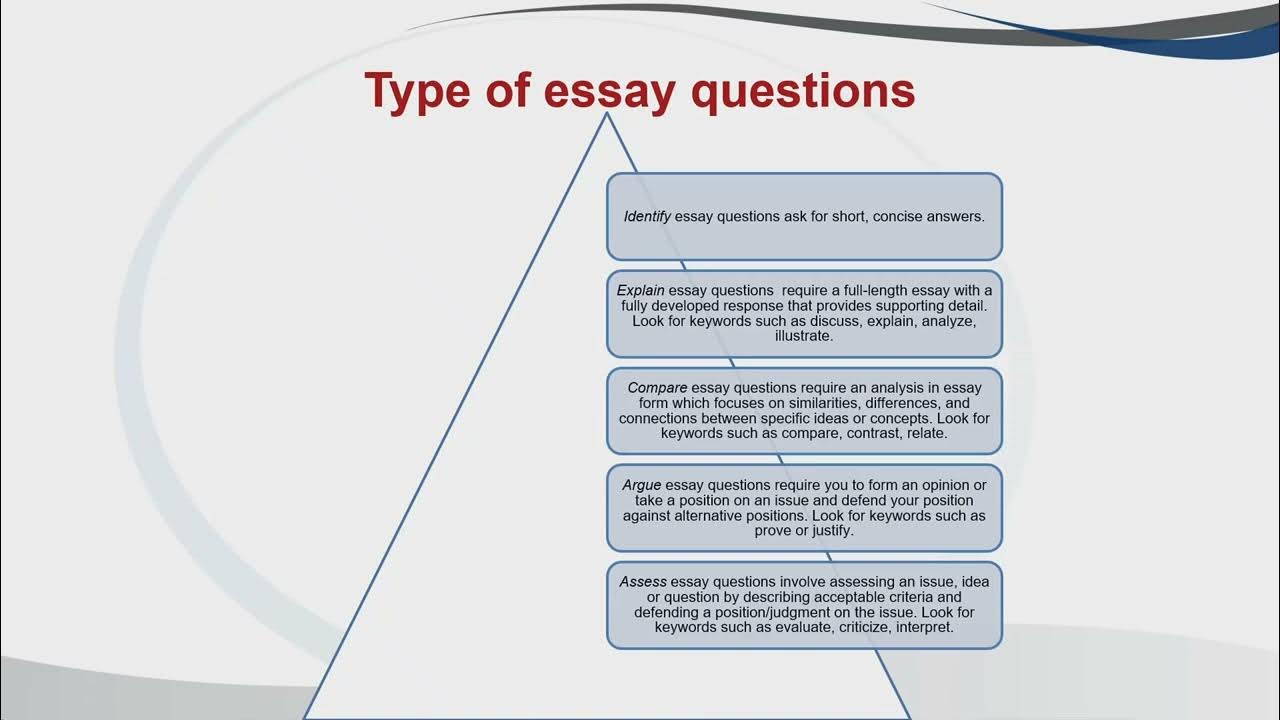 Type of essay questions

Identify essay questions ask for short, concise answers.

Explain essay questions require a full-length essay with a fully developed response that provides supporting detail. Look for keywords such as discuss, explain, analyze, illustrate.

Compare essay questions require an analysis in essay form which focuses on similarities, differences, and connections between specific ideas or concepts. Look for keywords such as compare, contrast, relate.

Argue essay questions require you to form an opinion or take a position on an issue and defend your position against alternative positions. Look for keywords such as prove or justify.

Assess essay questions involve assessing an issue, idea or question by describing acceptable criteria and defending a position/judgment on the issue. Look for keywords such as evaluate, criticize, interpret.